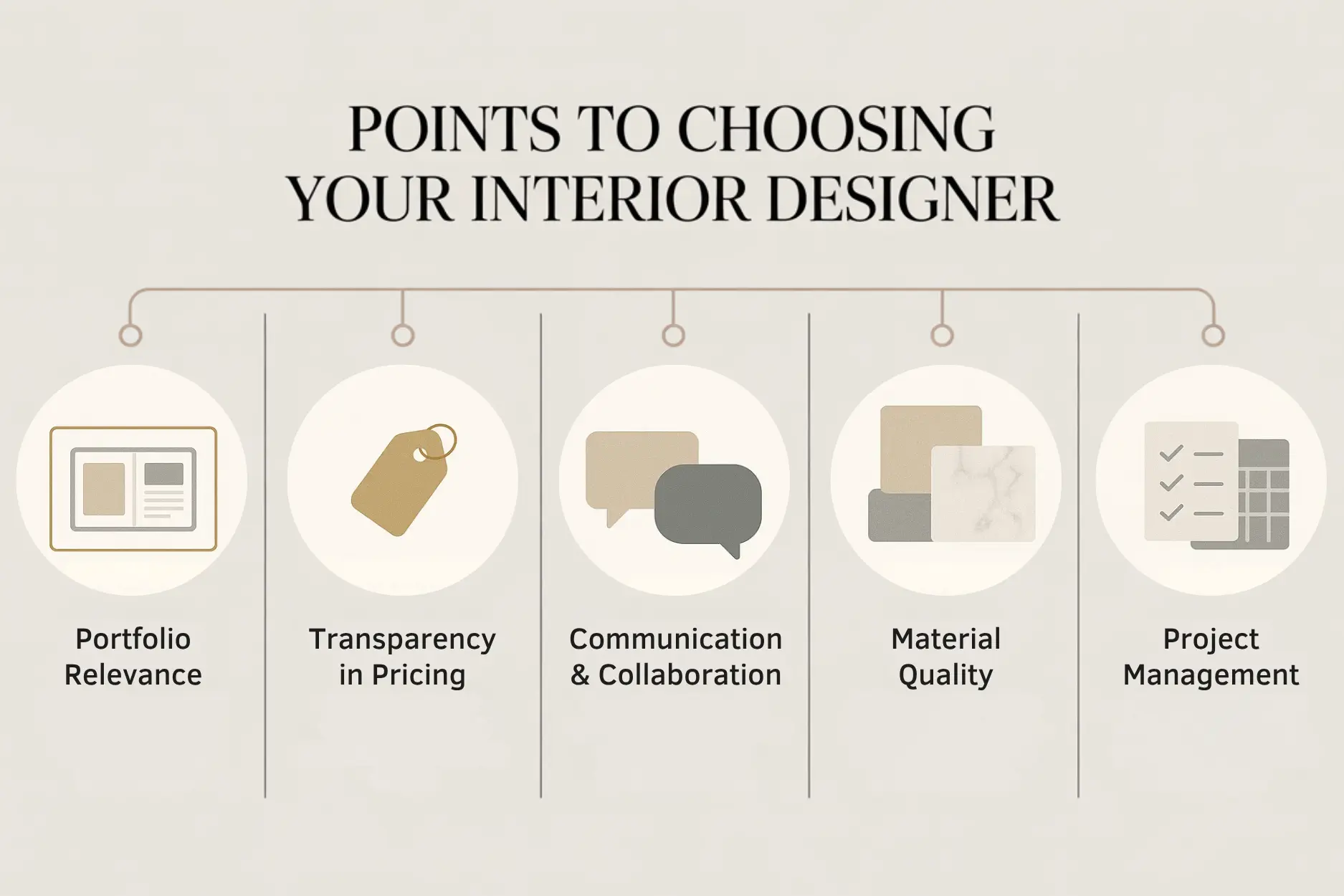 POINTS TO CHOOSING YOUR INTERIOR DESIGNER

Portfolio Relevance

Transparency in Pricing

Communication & Collaboration

Material Quality

Project Management